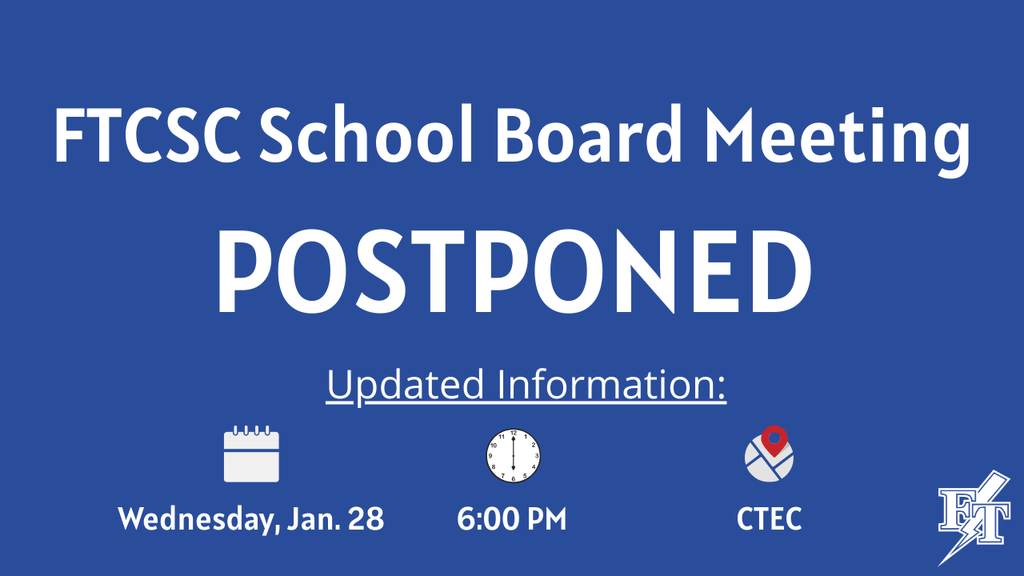 FTCSC School Board Meeting

POSTPONED

Updated Information:

Wednesday, Jan. 28

6:00 PM

CTEC

FT